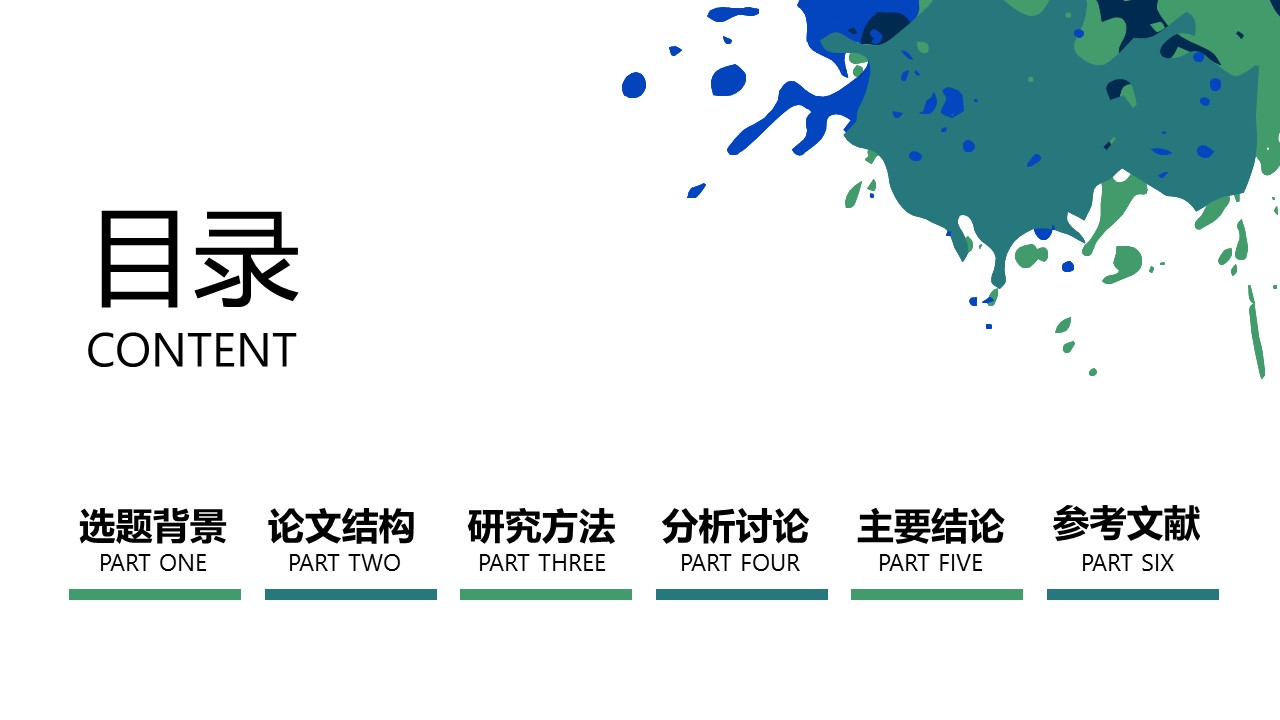 目录
CONTENT

选题背景
PART ONE

论文结构
PART TWO

研究方法
PART THREE

分析讨论
PART FOUR

主要结论
PART FIVE

参考文献
PART SIX